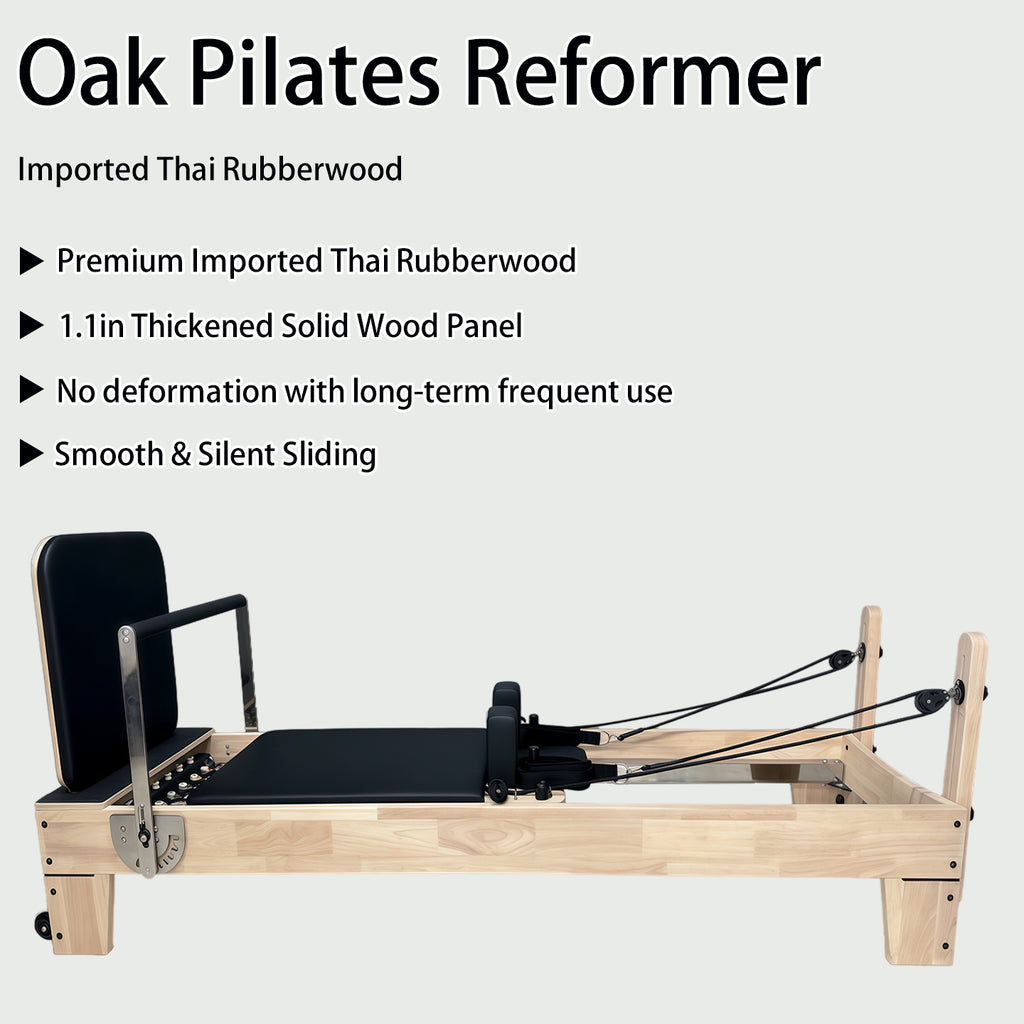 Oak Pilates Reformer

Imported Thai Rubberwood

▶ Premium Imported Thai Rubberwood

▶ 1.1in Thickened Solid Wood Panel

▶ No deformation with long-term frequent use

▶ Smooth & Silent Sliding